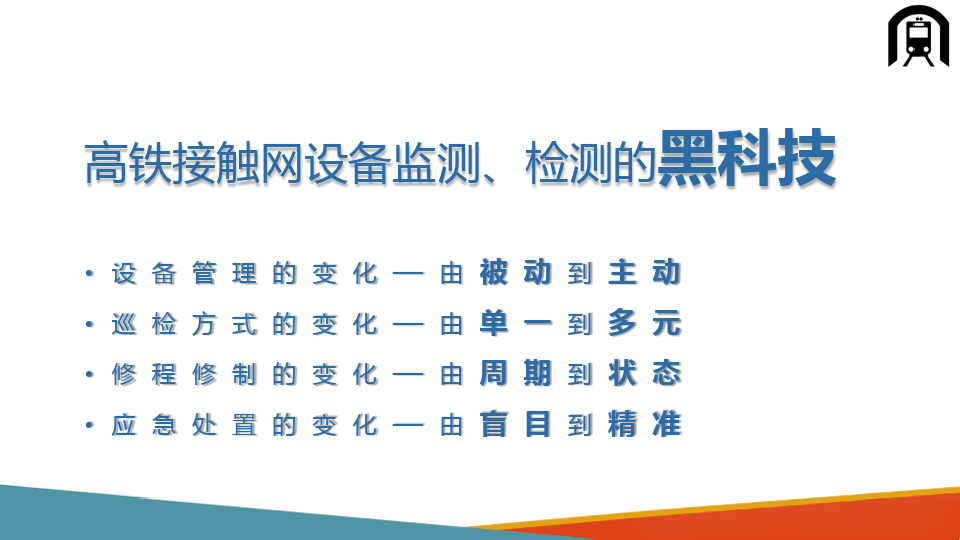 高铁接触网设备监测、检测的黑科技

• 设备管理的变化—由被动到主动
• 巡检方式的变化—由单一到多元
• 修程修制的变化—由周期到状态
• 应急处置的变化—由盲目到精准